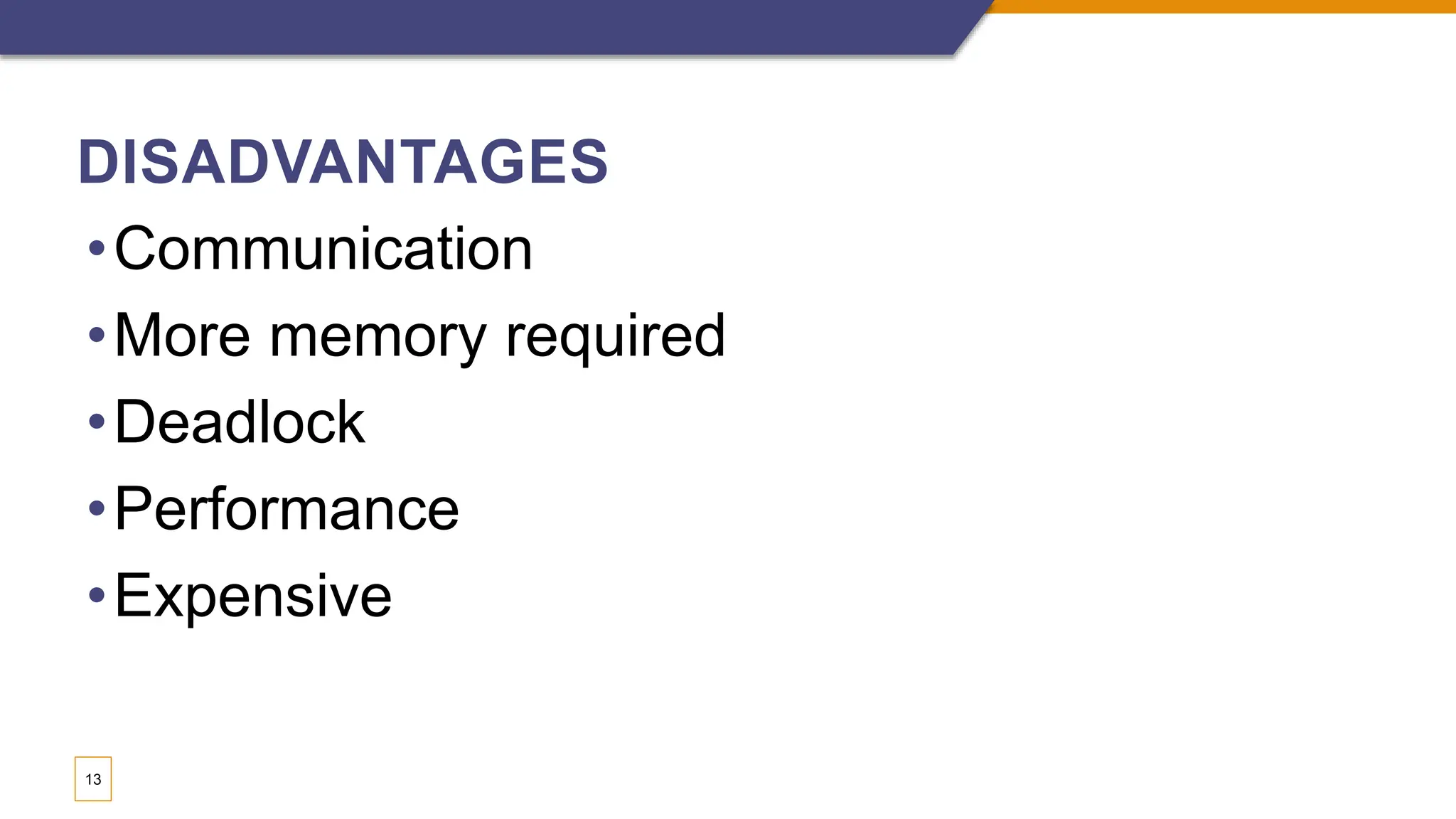 DISADVANTAGES

• Communication
• More memory required
• Deadlock
• Performance
• Expensive

13